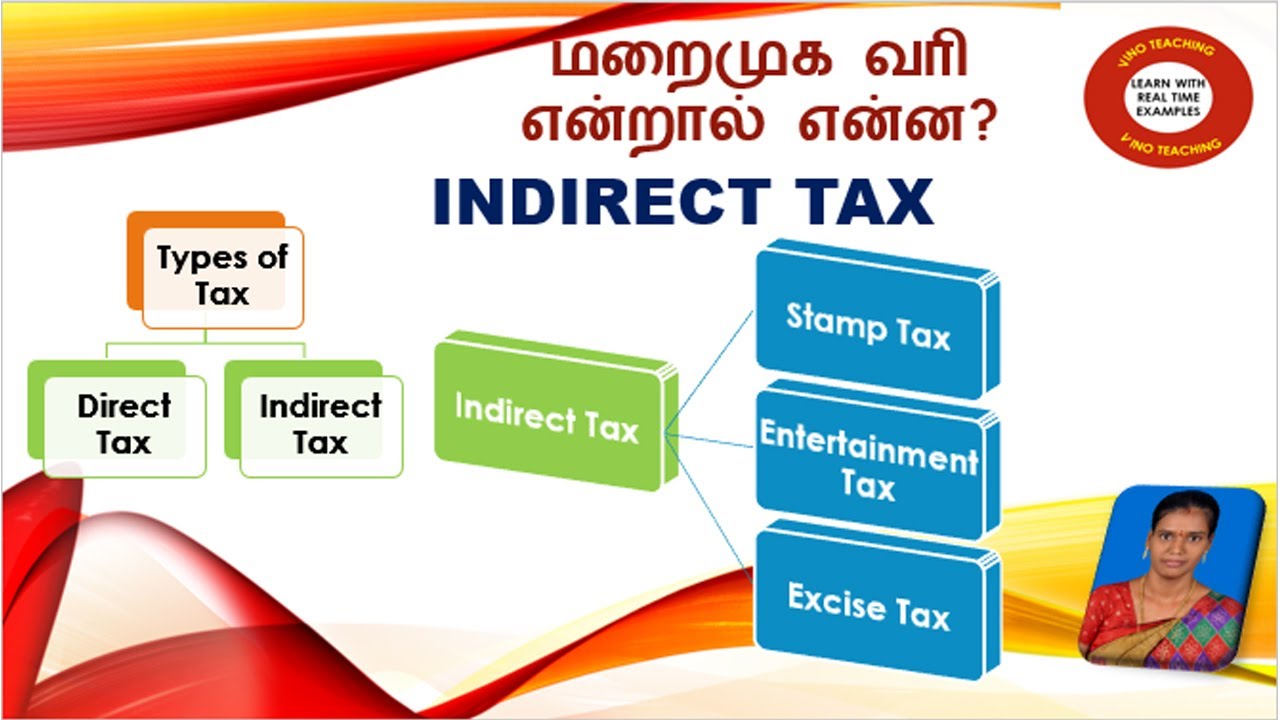 மறைமுக வரி என்றால் என்ன?

VINO TEACHING
LEARN WITH REAL TIME EXAMPLES
VINO TEACHING

INDIRECT TAX

Types of Tax

Direct Tax

Indirect Tax

Indirect Tax

Stamp Tax

Entertainment Tax

Excise Tax